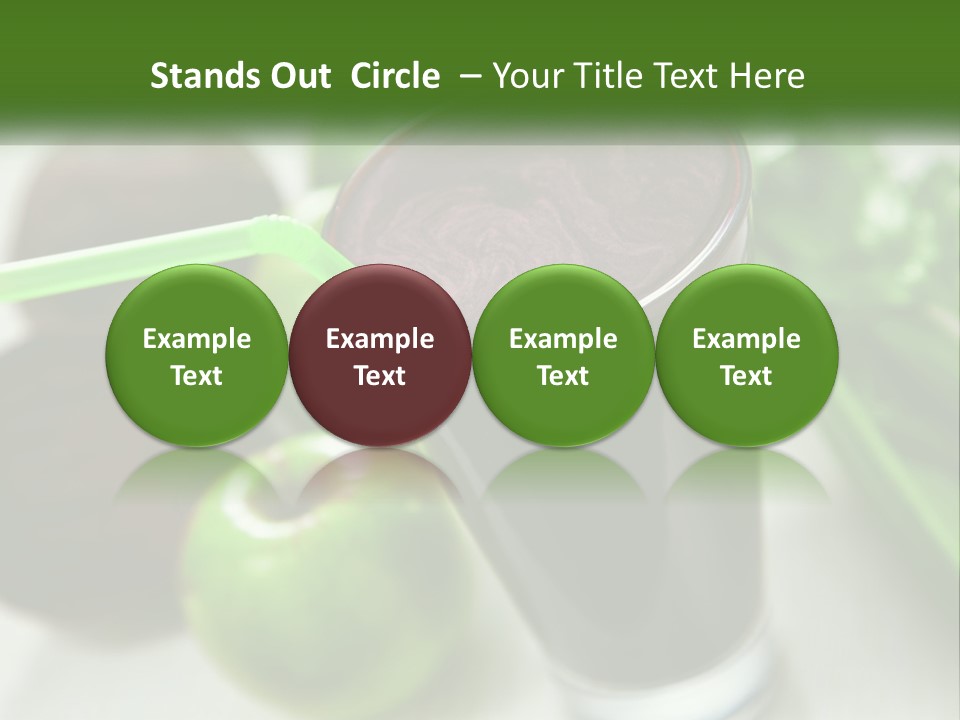 Stands Out Circle – Your Title Text Here

Example Text

Example Text

Example Text

Example Text